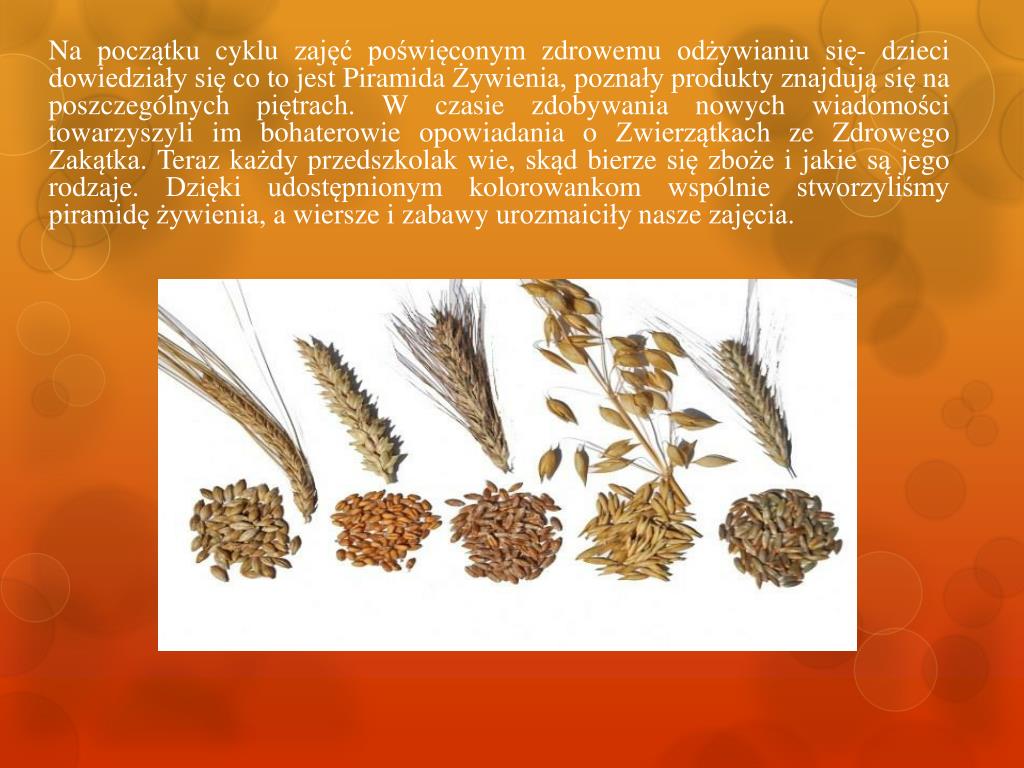 Na początku cyklu zajęć poświęconym zdrowemu odżywianiu się- dzieci dowiedziały się co to jest Piramida Żywienia, poznały produkty znajdują się na poszczególnych piętrach. W czasie zdobywania nowych wiadomości towarzyszyli im bohaterowie opowiadania o Zwierzątkach ze Zdrowego Zakątka. Teraz każdy przedszkolak wie, skąd bierze się zboże i jakie są jego rodzaje. Dzięki udostępnionym kolorowankom wspólnie stworzyliśmy piramidę żywienia, a wiersze i zabawy urozmaiciły nasze zajęcia.